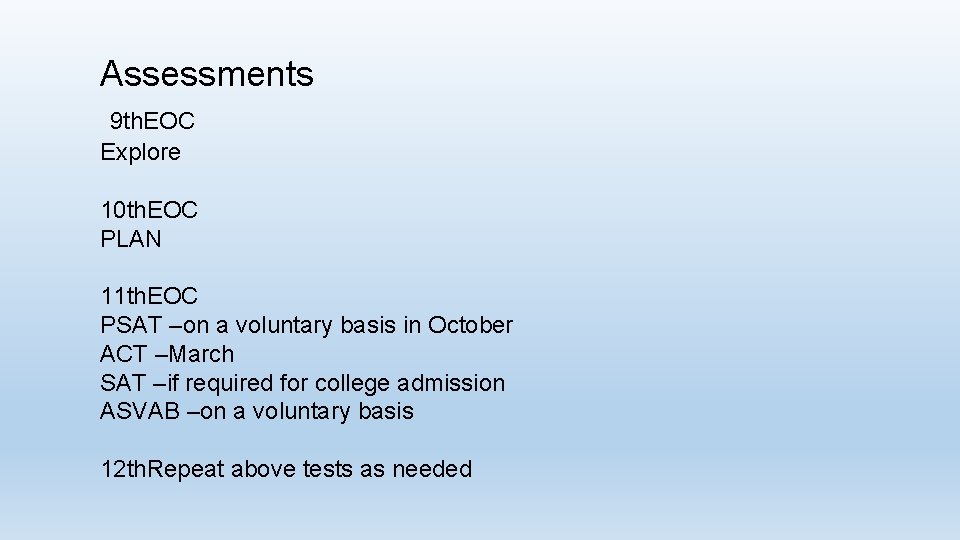 Assessments

9th.EOC
Explore

10th.EOC
PLAN

11th.EOC
PSAT –on a voluntary basis in October
ACT –March
SAT –if required for college admission
ASVAB –on a voluntary basis

12th.Repeat above tests as needed